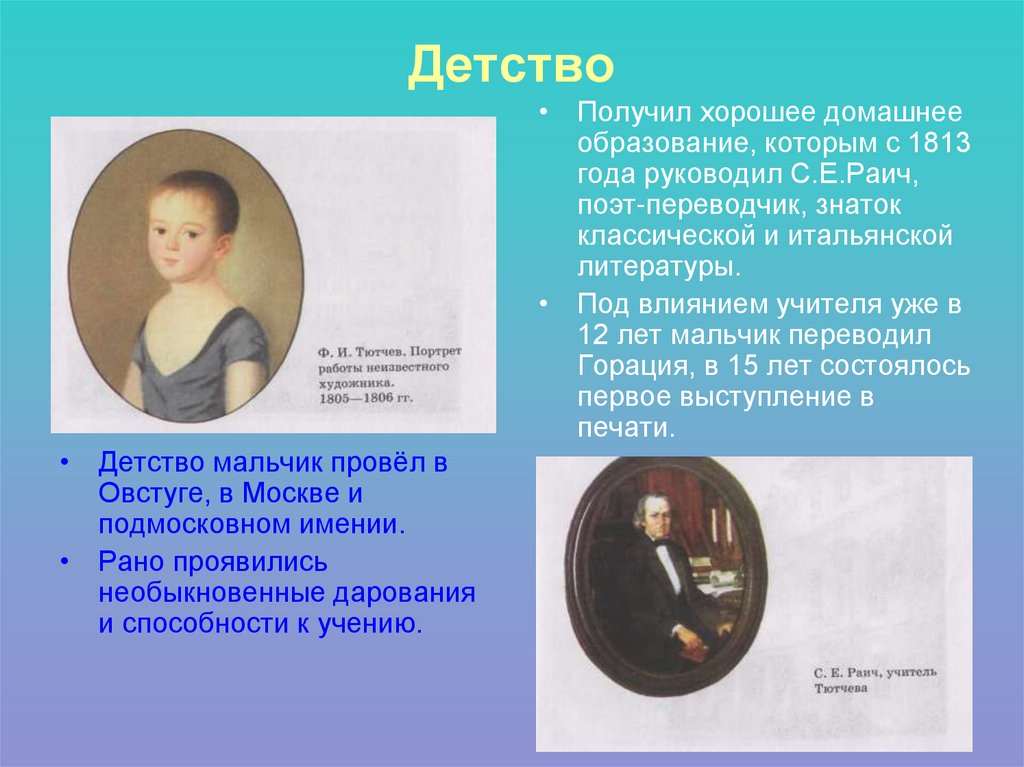 Детство

Ф. И. Тютчев. Портрет работы неизвестного художника. 1805—1806 гг.

• Детство мальчик провёл в Овстуге, в Москве и подмосковном имении.
• Рано проявились необыкновенные дарования и способности к учению.

• Получил хорошее домашнее образование, которым с 1813 года руководил С.Е.Раич, поэт-переводчик, знаток классической и итальянской литературы.
• Под влиянием учителя уже в 12 лет мальчик переводил Горация, в 15 лет состоялось первое выступление в печати.

С. Е. Раич, учитель Тютчева